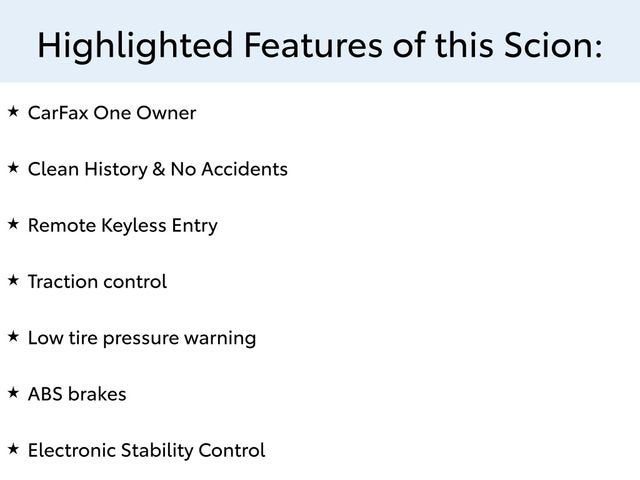 Highlighted Features of this Scion:

★ CarFax One Owner

★ Clean History & No Accidents

★ Remote Keyless Entry

★ Traction control

★ Low tire pressure warning

★ ABS brakes

★ Electronic Stability Control